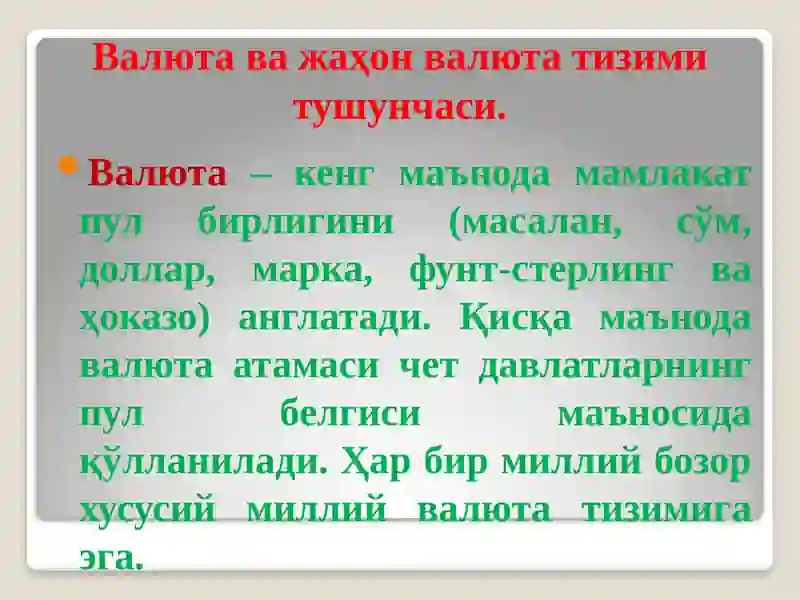 Валюта ва жаҳон валюта тизими тушунчаси.

Валюта – кенг маънода мамлакат пул бирлигини (масалан, сўм, доллар, марка, фунт-стерлинг ва ҳоказо) англатади. Қисқа маънода валюта атамаси чет давлатларнинг пул белгиси маъносида қўлланилади. Ҳар бир миллий бозор хусусий миллий валюта тизимига эга.